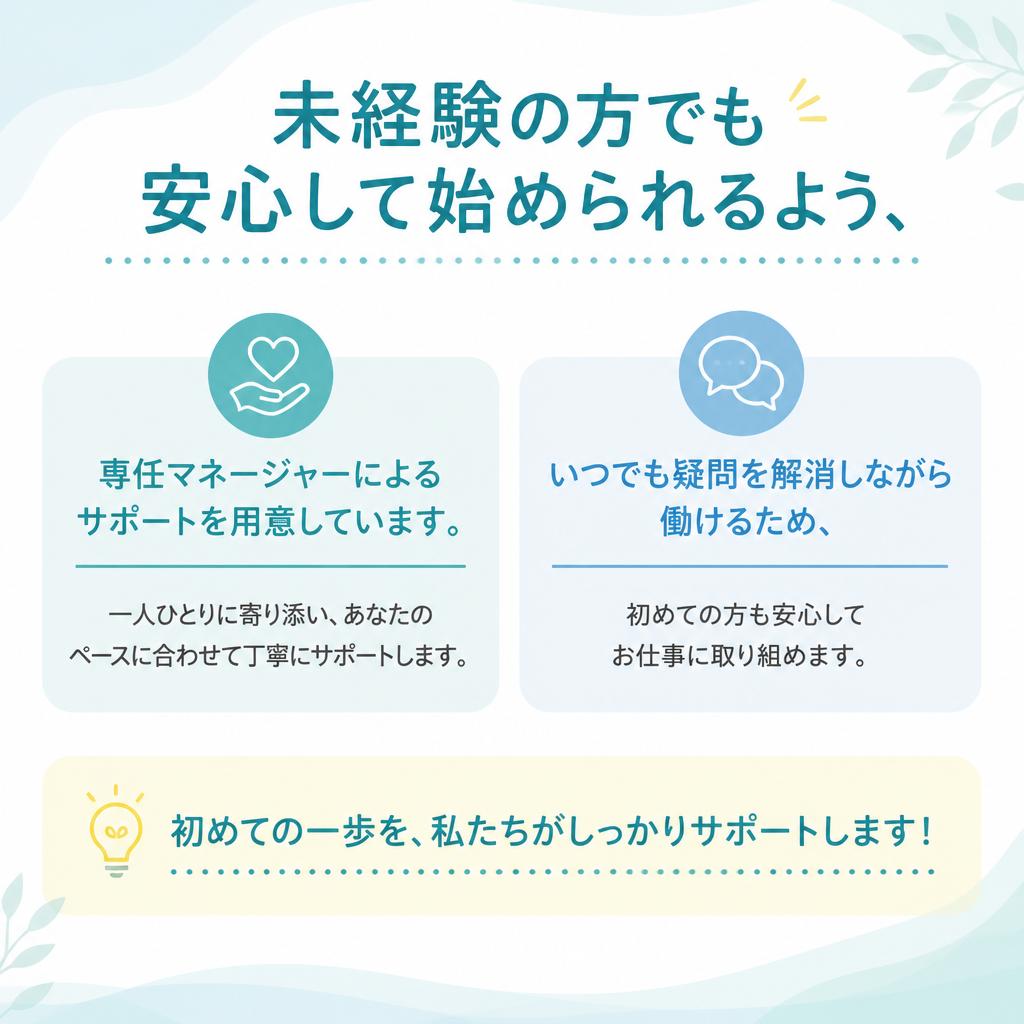 未経験の方でも
安心して始められるよう、

専任マネージャーによる
サポートを用意しています。

一人ひとりに寄り添い、あなたの
ペースに合わせて丁寧にサポートします。

いつでも疑問を解消しながら
働けるため、

初めての方も安心して
お仕事に取り組めます。

初めての一歩を、私たちがしっかりサポートします！